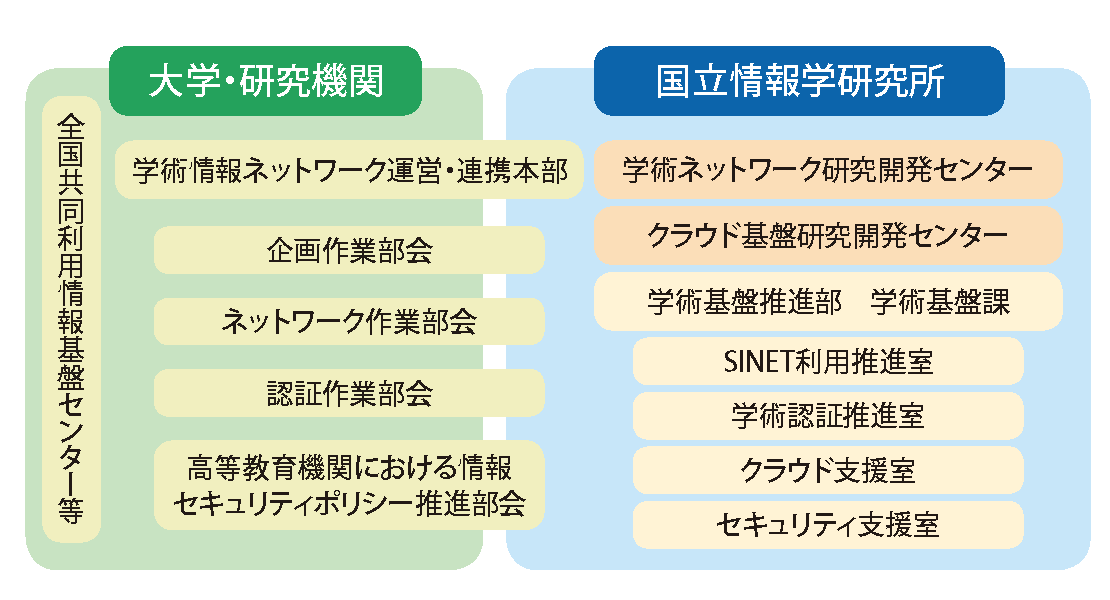 大学・研究機関

全国共同利用情報基盤センター等

学術情報ネットワーク運営・連携本部

企画作業部会

ネットワーク作業部会

認証作業部会

高等教育機関における情報セキュリティポリシー推進部会

国立情報学研究所

学術ネットワーク研究開発センター

クラウド基盤研究開発センター

学術基盤推進部　学術基盤課

SINET利用推進室

学術認証推進室

クラウド支援室

セキュリティ支援室